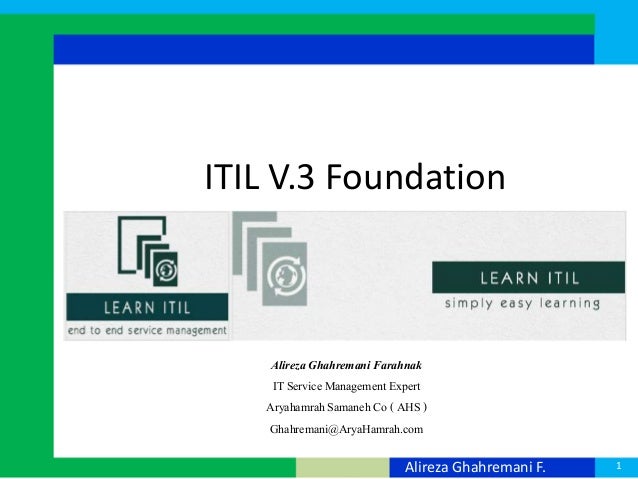 ITIL V.3 Foundation

LEARN ITIL
end to end service management

LEARN ITIL
simply easy learning

Alireza Ghahremani Farahnak
IT Service Management Expert
Aryahamrah Samaneh Co ( AHS )
Ghahremani@AryaHamrah.com

Alireza Ghahremani F.

1